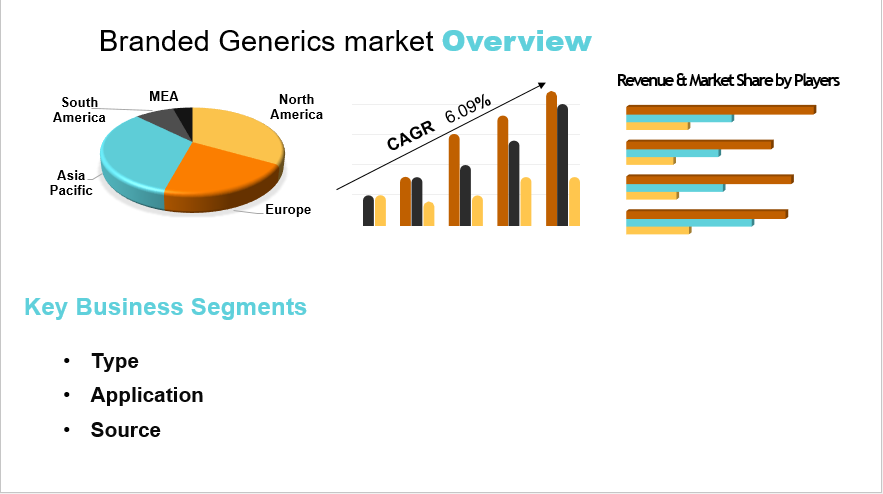 Branded Generics market Overview

South America

MEA

North America

Asia Pacific

Europe

CAGR 6.09%

Revenue & Market Share by Players

Key Business Segments

• Type
• Application
• Source